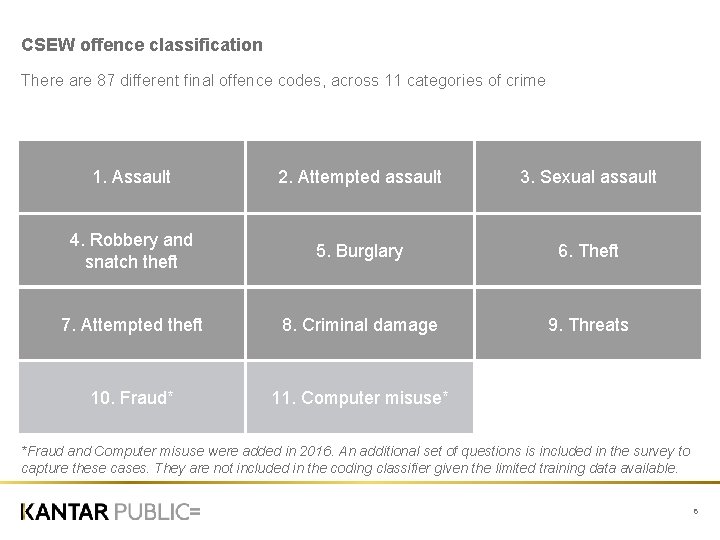 CSEW offence classification

There are 87 different final offence codes, across 11 categories of crime

| 1. Assault | 2. Attempted assault | 3. Sexual assault |
|---|---|---|
| 4. Robbery and snatch theft | 5. Burglary | 6. Theft |
| 7. Attempted theft | 8. Criminal damage | 9. Threats |
| 10. Fraud* | 11. Computer misuse* | |

*Fraud and Computer misuse were added in 2016. An additional set of questions is included in the survey to capture these cases. They are not included in the coding classifier given the limited training data available.

KANTAR PUBLIC=

6